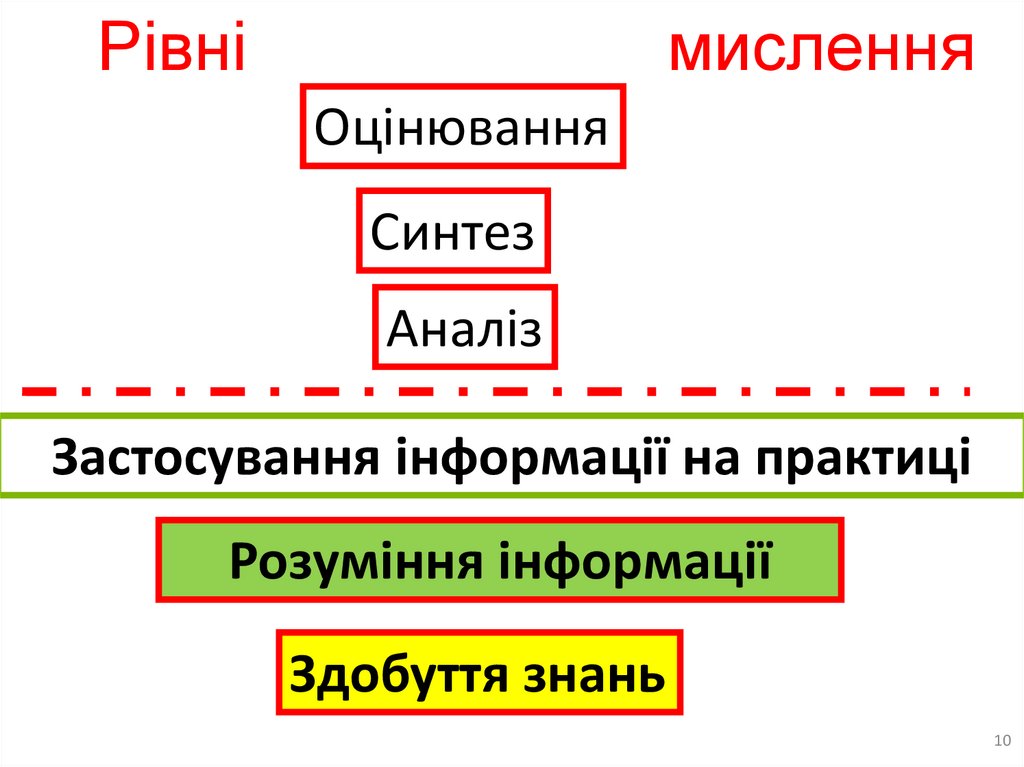 Рівні мислення

Оцінювання

Синтез

Аналіз

Застосування інформації на практиці

Розуміння інформації

Здобуття знань

10